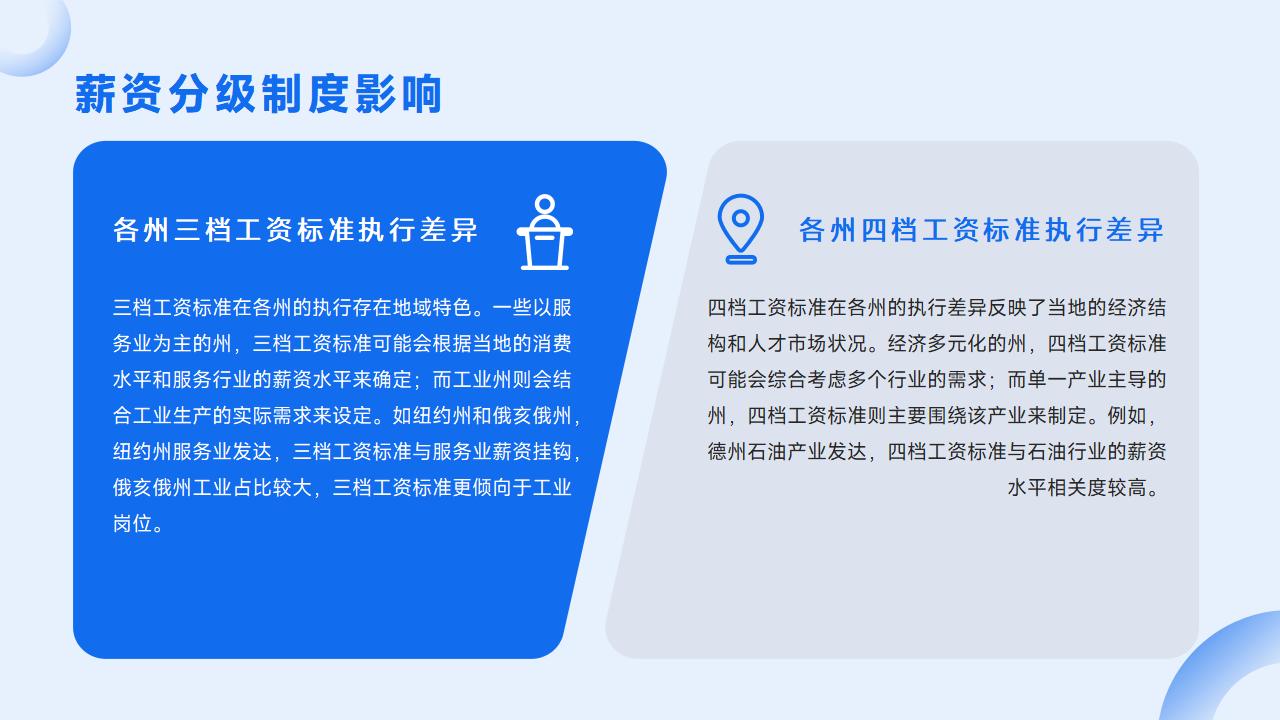 薪资分级制度影响

各州三档工资标准执行差异

三档工资标准在各州的执行存在地域特色。一些以服务业为主的州，三档工资标准可能会根据当地的消费水平和服务行业的薪资水平来确定；而工业州则会结合工业生产的实际需求来设定。如纽约州和俄亥俄州，纽约州服务业发达，三档工资标准与服务业薪资挂钩，俄亥俄州工业占比较大，三档工资标准更倾向于工业岗位。

各州四档工资标准执行差异

四档工资标准在各州的执行差异反映了当地的经济结构和人才市场状况。经济多元化的州，四档工资标准可能会综合考虑多个行业的需求；而单一产业主导的州，四档工资标准则主要围绕该产业来制定。例如，德州石油产业发达，四档工资标准与石油行业的薪资水平相关度较高。